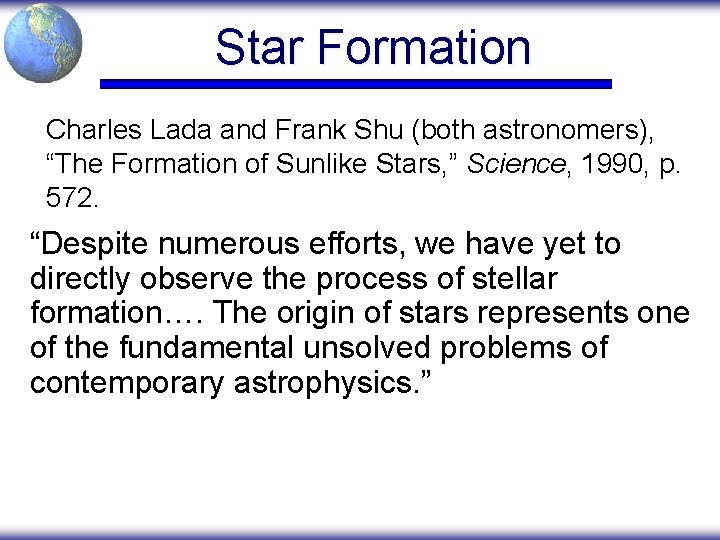 Star Formation

Charles Lada and Frank Shu (both astronomers), “The Formation of Sunlike Stars,” Science, 1990, p. 572.

“Despite numerous efforts, we have yet to directly observe the process of stellar formation…. The origin of stars represents one of the fundamental unsolved problems of contemporary astrophysics.”